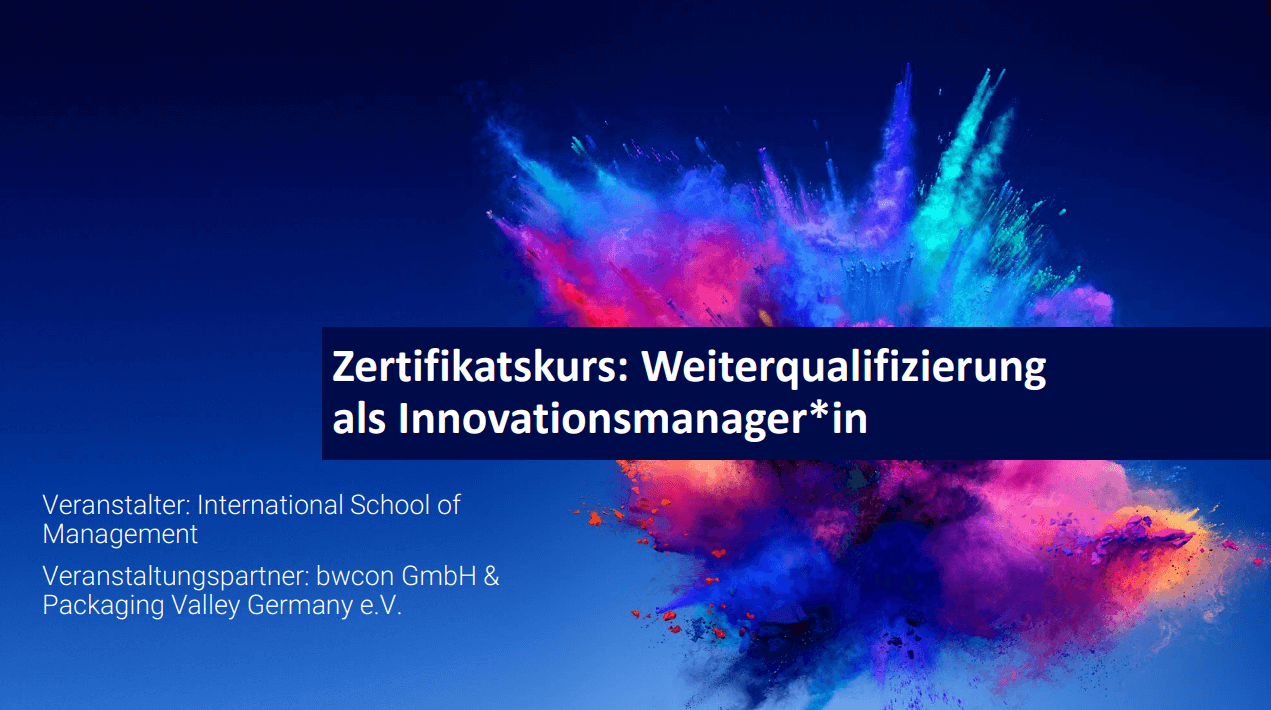 Zertifikatskurs: Weiterqualifizierung als Innovationsmanager*in

Veranstalter: International School of Management

Veranstaltungspartner: bwcon GmbH & Packaging Valley Germany e.V.